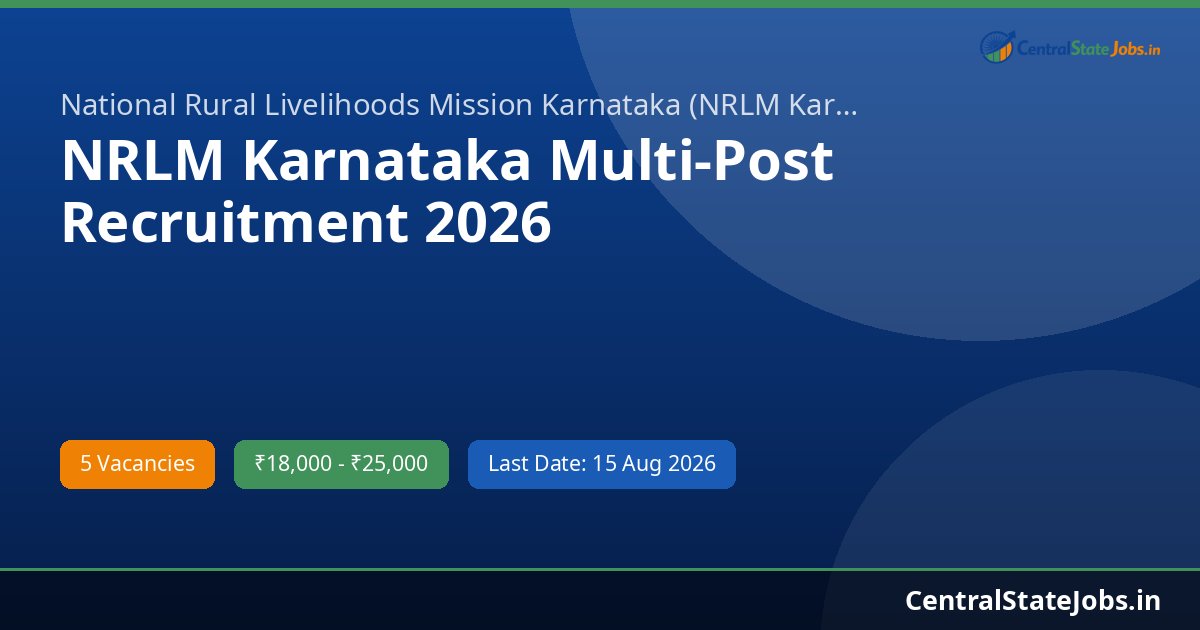 CentralStateJobs.in

National Rural Livelihoods Mission Karnataka (NRLM Kar...

NRLM Karnataka Multi-Post Recruitment 2026

5 Vacancies

₹18,000 - ₹25,000

Last Date: 15 Aug 2026

CentralStateJobs.in